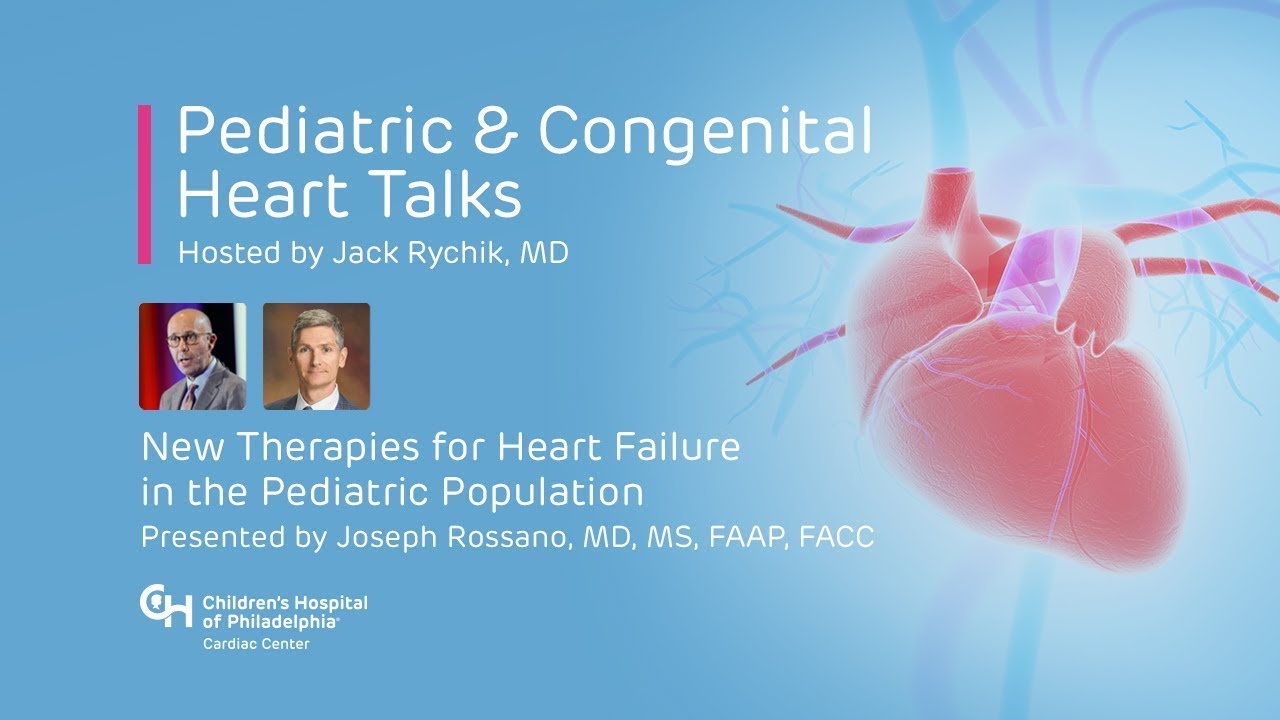 Pediatric & Congenital Heart Talks
Hosted by Jack Rychik, MD

New Therapies for Heart Failure in the Pediatric Population
Presented by Joseph Rossano, MD, MS, FAAP, FACC

CH Children's Hospital of Philadelphia®
Cardiac Center